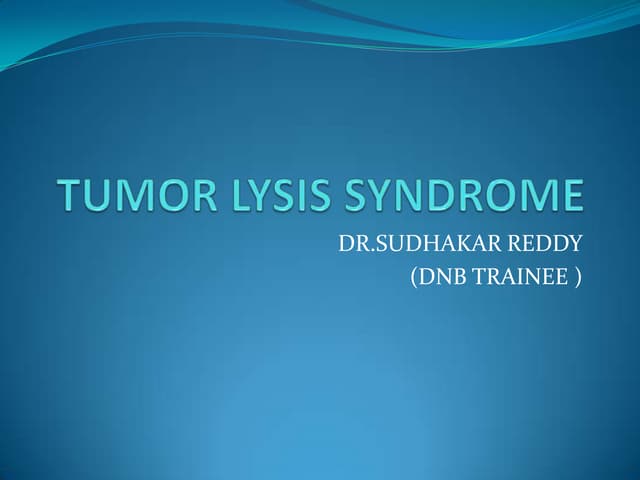 TUMOR LYSIS SYNDROME

DR.SUDHAKAR REDDY
(DNB TRAINEE )